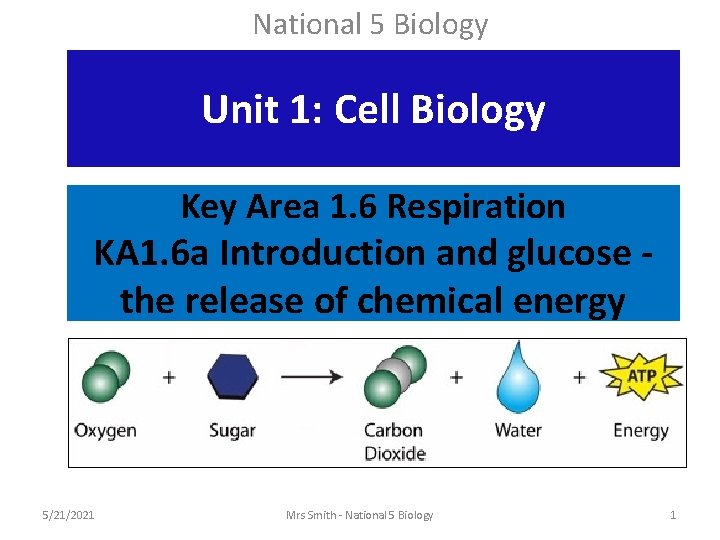 National 5 Biology

Unit 1: Cell Biology

Key Area 1.6 Respiration
KA1.6a Introduction and glucose - the release of chemical energy

Oxygen + Sugar → Carbon Dioxide + Water + ATP Energy

5/21/2021 Mrs Smith - National 5 Biology 1